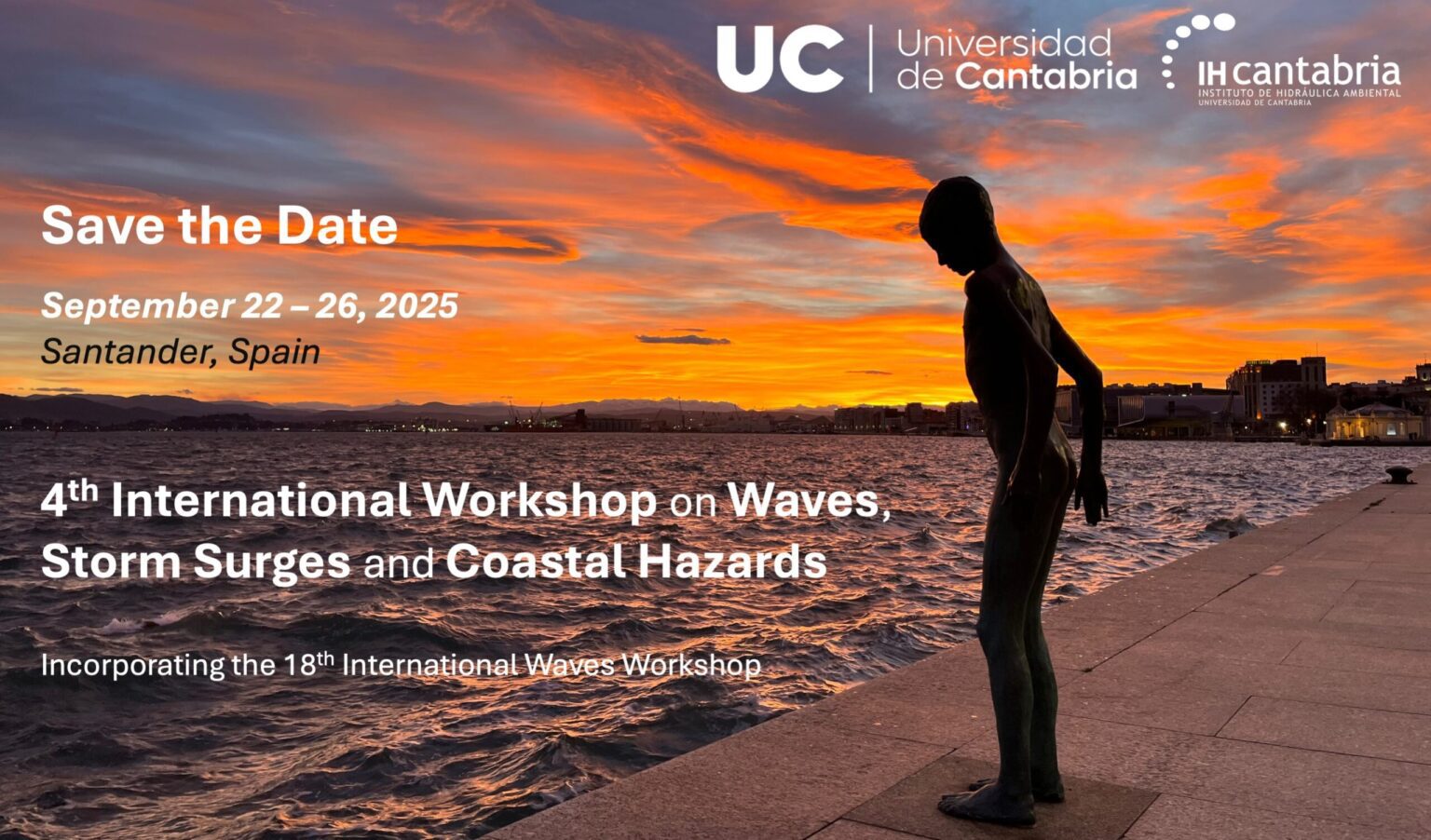 UC | Universidad de Cantabria

IHcantabria
INSTITUTO DE HIDRÁULICA AMBIENTAL
UNIVERSIDAD DE CANTABRIA

Save the Date

September 22 – 26, 2025
Santander, Spain

4$^{th}$ International Workshop on Waves, Storm Surges and Coastal Hazards

Incorporating the 18$^{th}$ International Waves Workshop